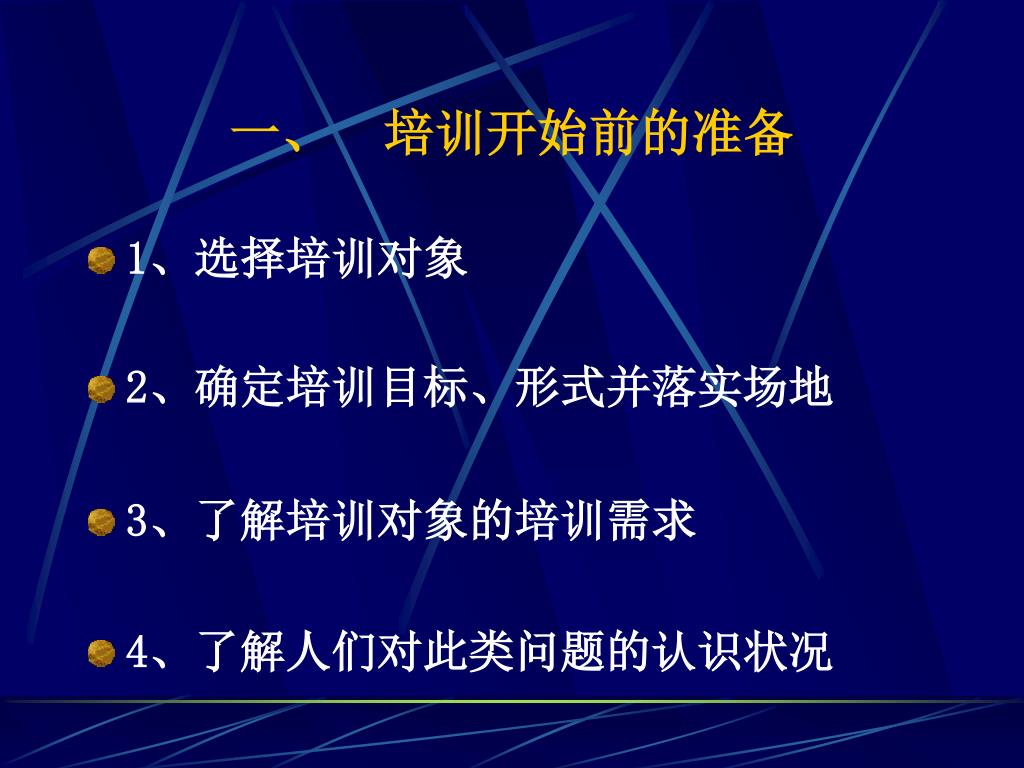 一、　培训开始前的准备

1、选择培训对象

2、确定培训目标、形式并落实场地

3、了解培训对象的培训需求

4、了解人们对此类问题的认识状况